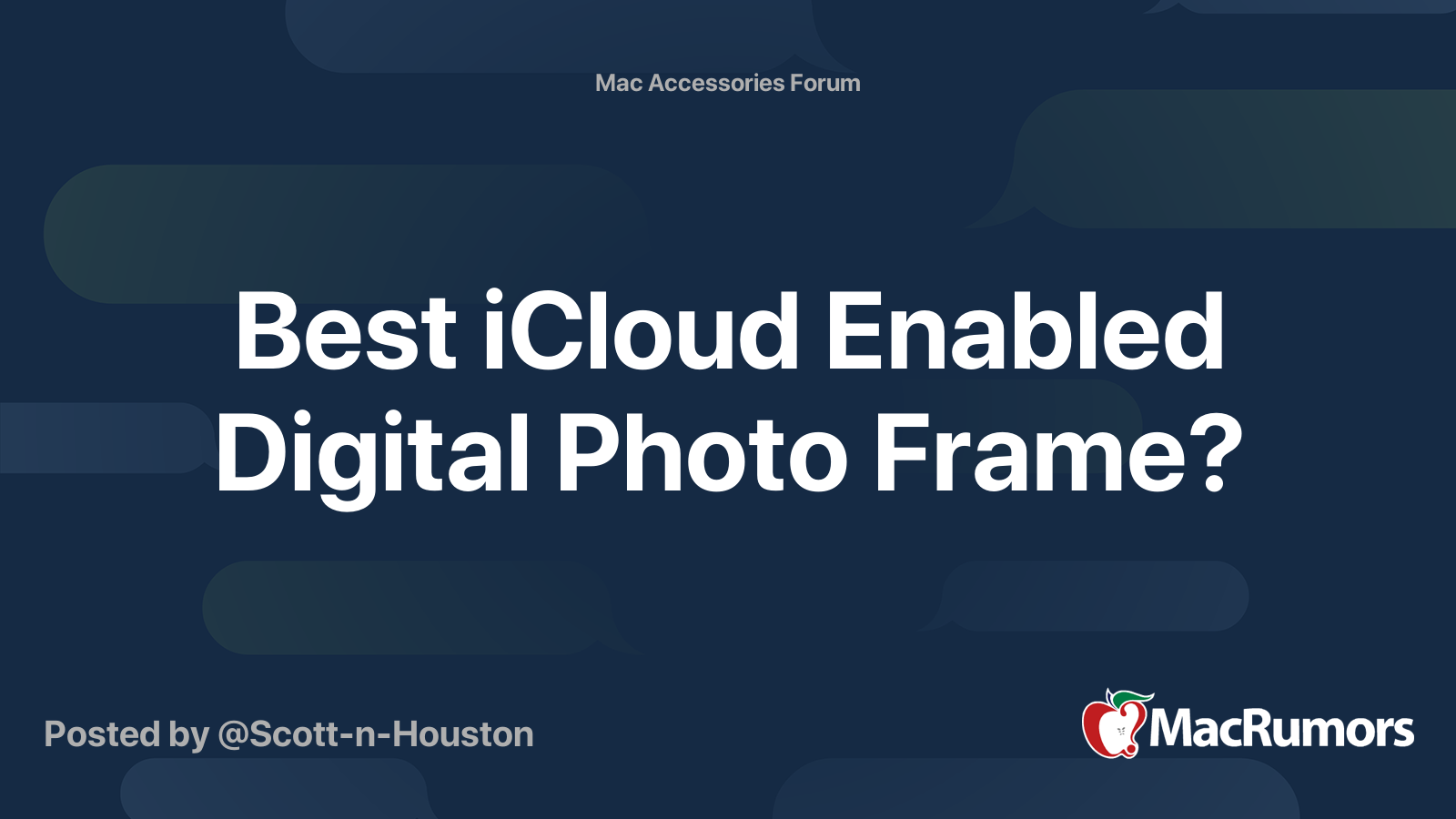 Mac Accessories Forum

Best iCloud Enabled Digital Photo Frame?

Posted by @Scott-n-Houston

MacRumors